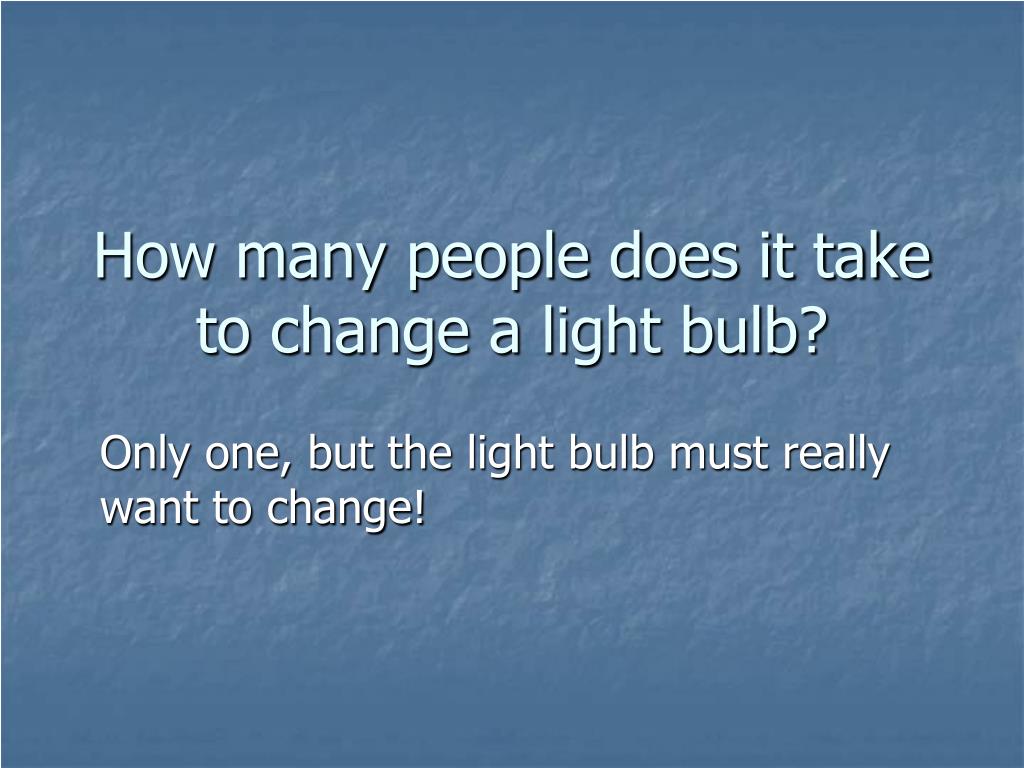 How many people does it take to change a light bulb?

Only one, but the light bulb must really want to change!